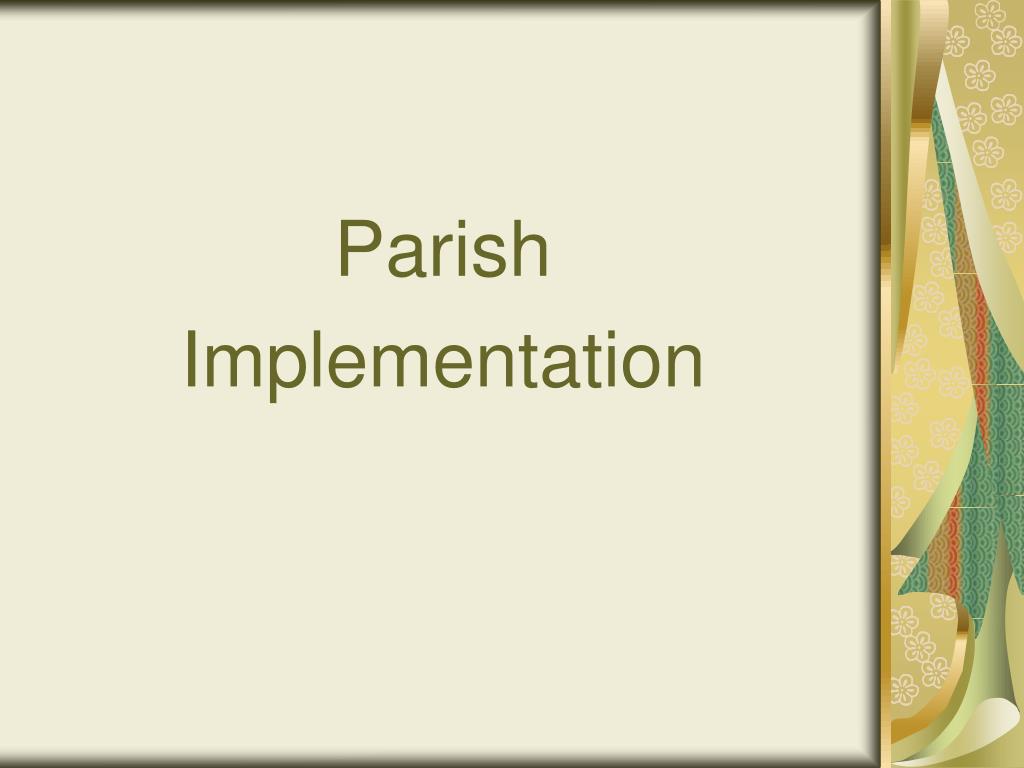 Parish
Implementation